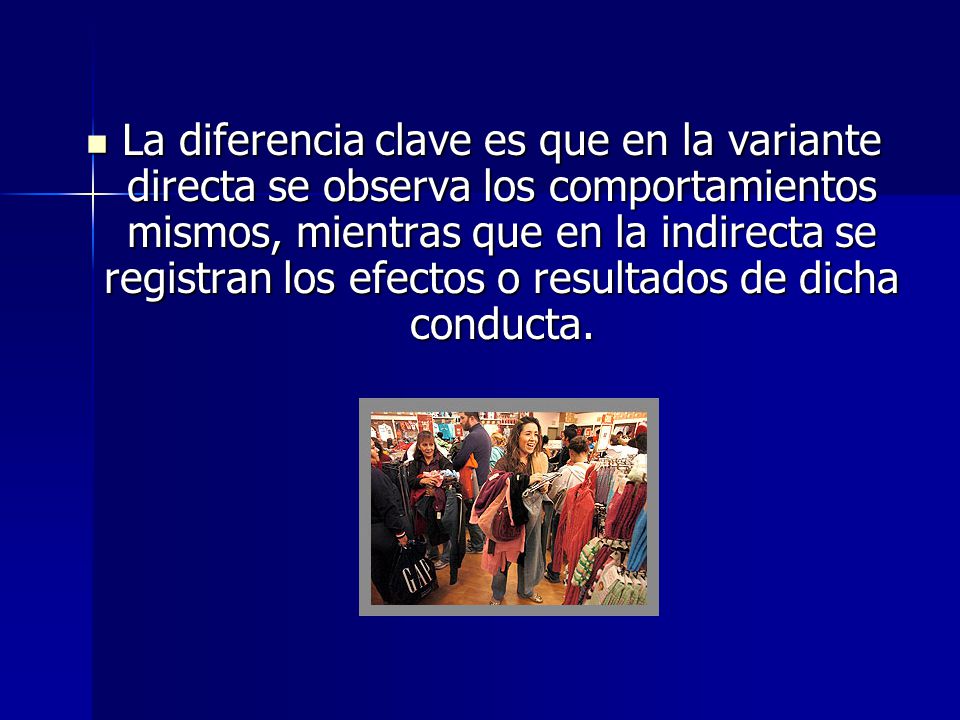 La diferencia clave es que en la variante directa se observa los comportamientos mismos, mientras que en la indirecta se registran los efectos o resultados de dicha conducta.

GAP